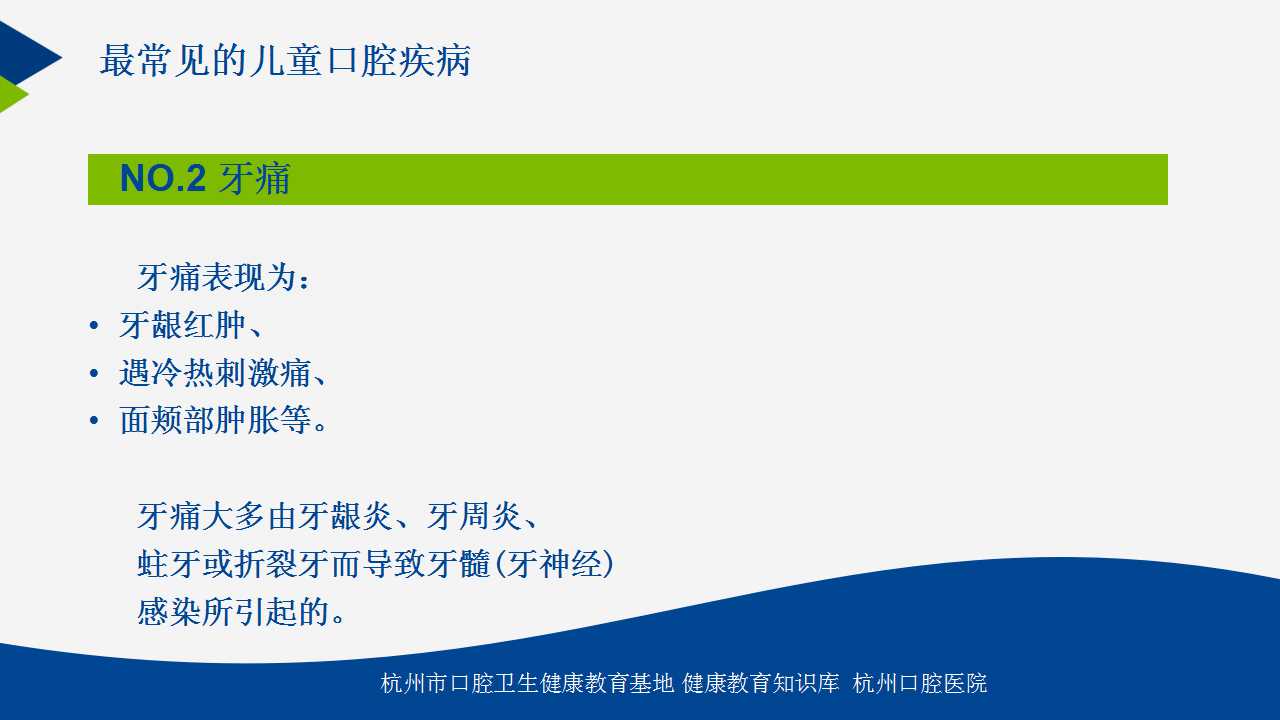 最常见的儿童口腔疾病

NO.2 牙痛

牙痛表现为：

• 牙龈红肿、
• 遇冷热刺激痛、
• 面颊部肿胀等。

牙痛大多由牙龈炎、牙周炎、蛀牙或折裂牙而导致牙髓(牙神经)感染所引起的。

杭州市口腔卫生健康教育基地 健康教育知识库 杭州口腔医院